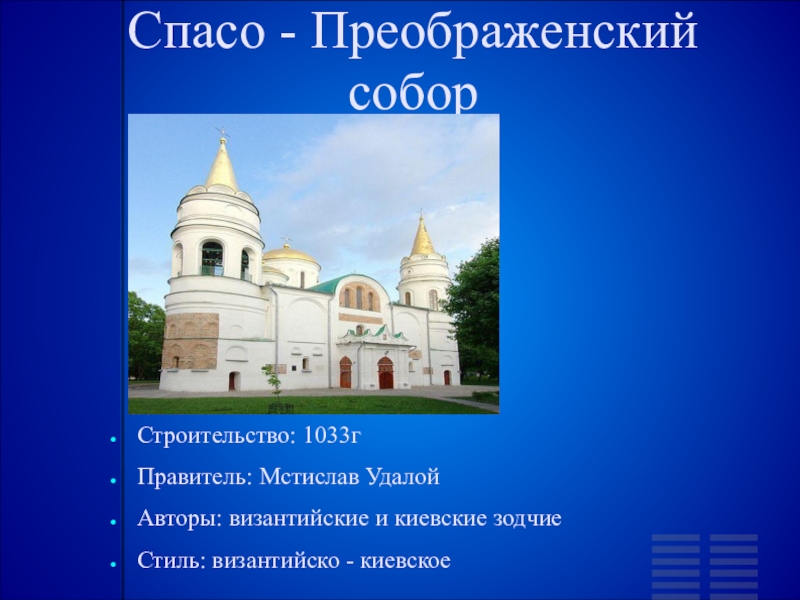 Спасо - Преображенский собор

- Строительство: 1033г
- Правитель: Мстислав Удалой
- Авторы: византийские и киевские зодчие
- Стиль: византийско - киевское